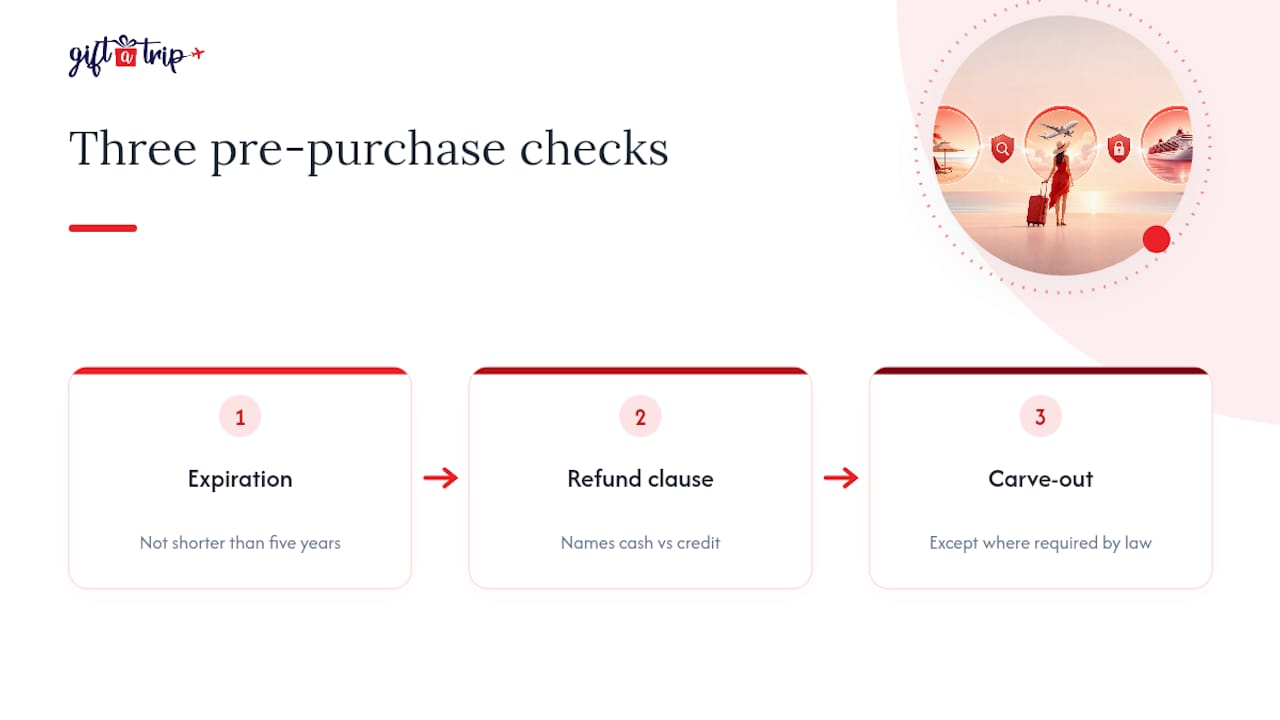 gift a trip

Three pre-purchase checks

1
Expiration
Not shorter than five years

2
Refund clause
Names cash vs credit

3
Carve-out
Except where required by law